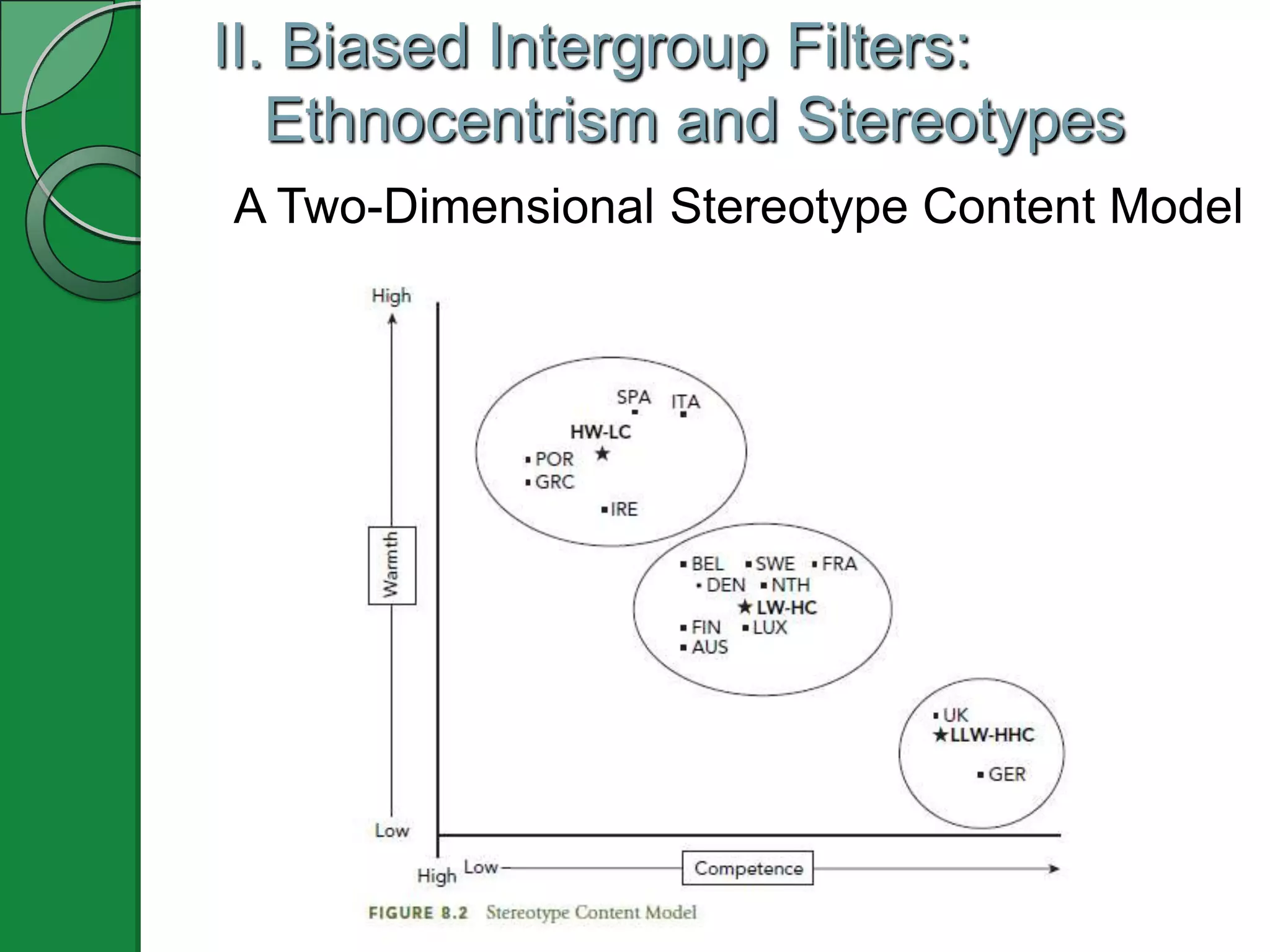 II. Biased Intergroup Filters: Ethnocentrism and Stereotypes

A Two-Dimensional Stereotype Content Model

High

Warmth

Low

SPA ITA

HW-LC

POR

GRC

IRE

BEL SWE FRA

DEN NTH

LW-HC

FIN LUX

AUS

UK

LLW-HHC

GER

High Low Competence

FIGURE 8.2 Stereotype Content Model